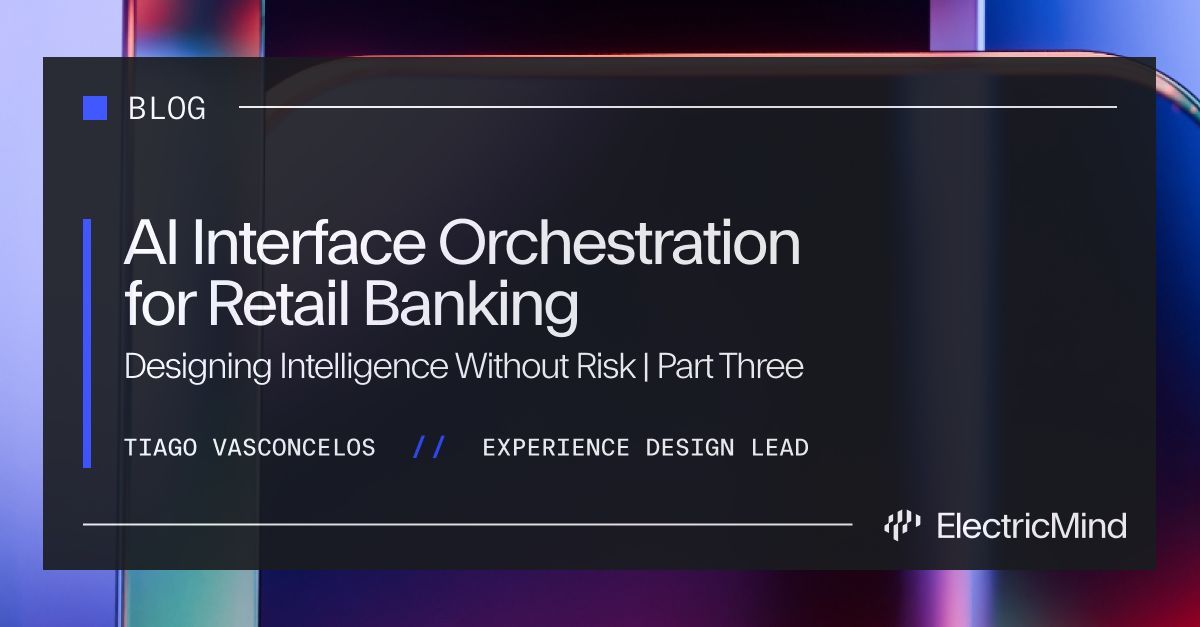 BLOG

AI Interface Orchestration for Retail Banking

Designing Intelligence Without Risk | Part Three

TIAGO VASCONCELOS // EXPERIENCE DESIGN LEAD

ElectricMind